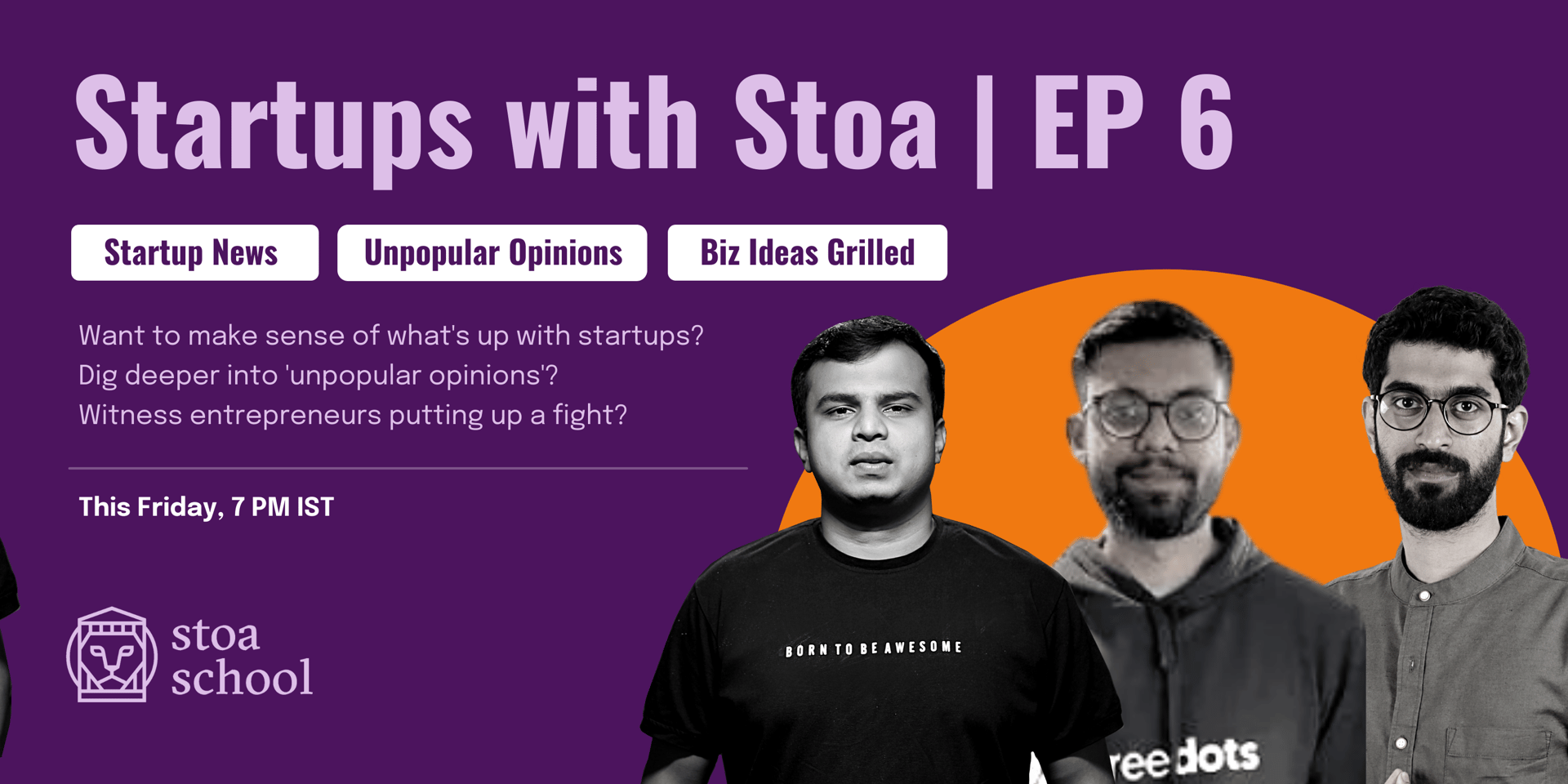 Startups with Stoa | EP 6

Startup News

Unpopular Opinions

Biz Ideas Grilled

Want to make sense of what's up with startups?
Dig deeper into 'unpopular opinions'?
Witness entrepreneurs putting up a fight?

This Friday, 7 PM IST

stoa school

BORN TO BE AWESOME

reedots